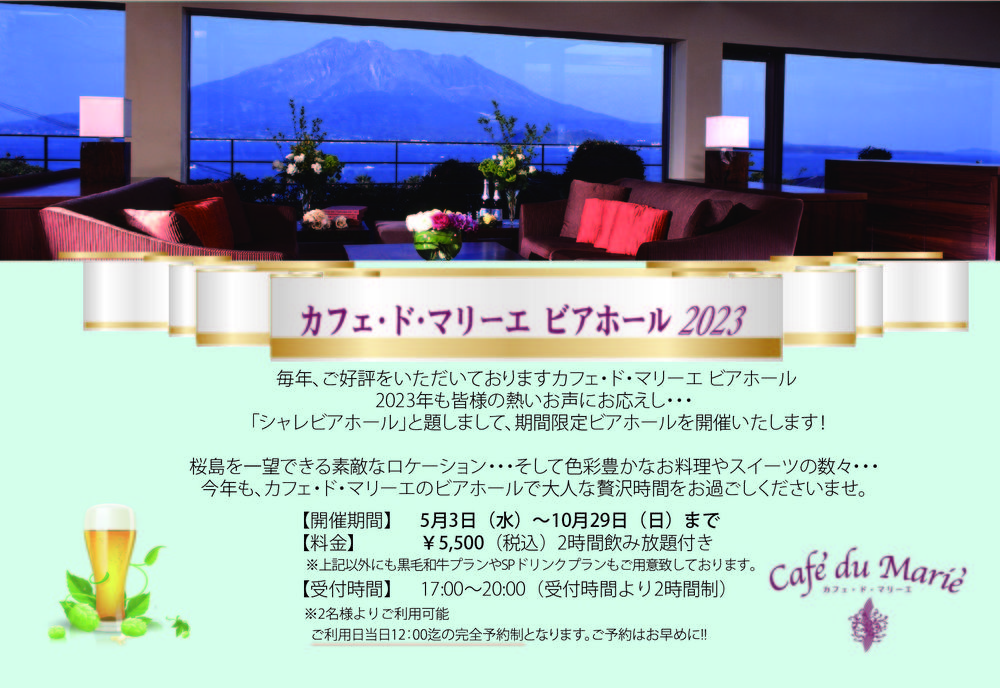 カフェ・ド・マリーエ ビアホール 2023

毎年、ご好評をいただいておりますカフェ・ド・マリーエ ビアホール
2023年も皆様の熱いお声にお応えし・・・
「シャレビアホール」と題しまして、期間限定ビアホールを開催いたします!

桜島を一望できる素敵なロケーション・・・そして色彩豊かなお料理やスイーツの数々・・・
今年も、カフェ・ド・マリーエのビアホールで大人な贅沢時間をお過ごしくださいませ。

【開催期間】 5月3日（水）～10月29日（日）まで
【料金】 ￥5,500（税込）2時間飲み放題付き
※上記以外にも黒毛和牛プランやSPドリンクプランもご用意致しております。
【受付時間】 17:00～20:00（受付時間より2時間制）
※2名様よりご利用可能
ご利用日当日12:00迄の完全予約制となります。ご予約はお早めに!!

Café du Marié
カフェ・ド・マリーエ